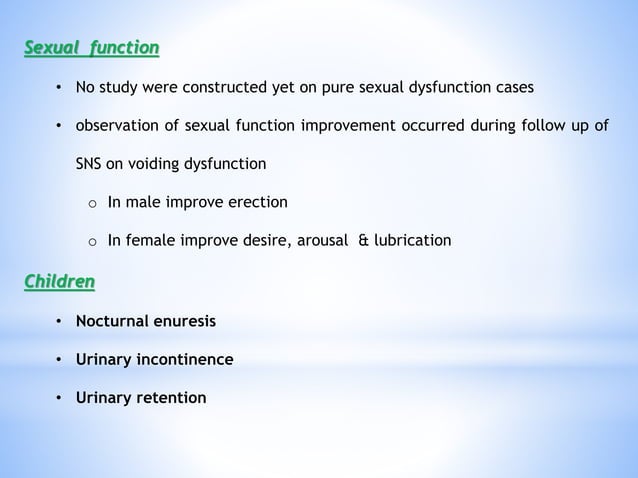 Sexual function

• No study were constructed yet on pure sexual dysfunction cases

• observation of sexual function improvement occurred during follow up of SNS on voiding dysfunction

o In male improve erection

o In female improve desire, arousal & lubrication

Children

• Nocturnal enuresis

• Urinary incontinence

• Urinary retention